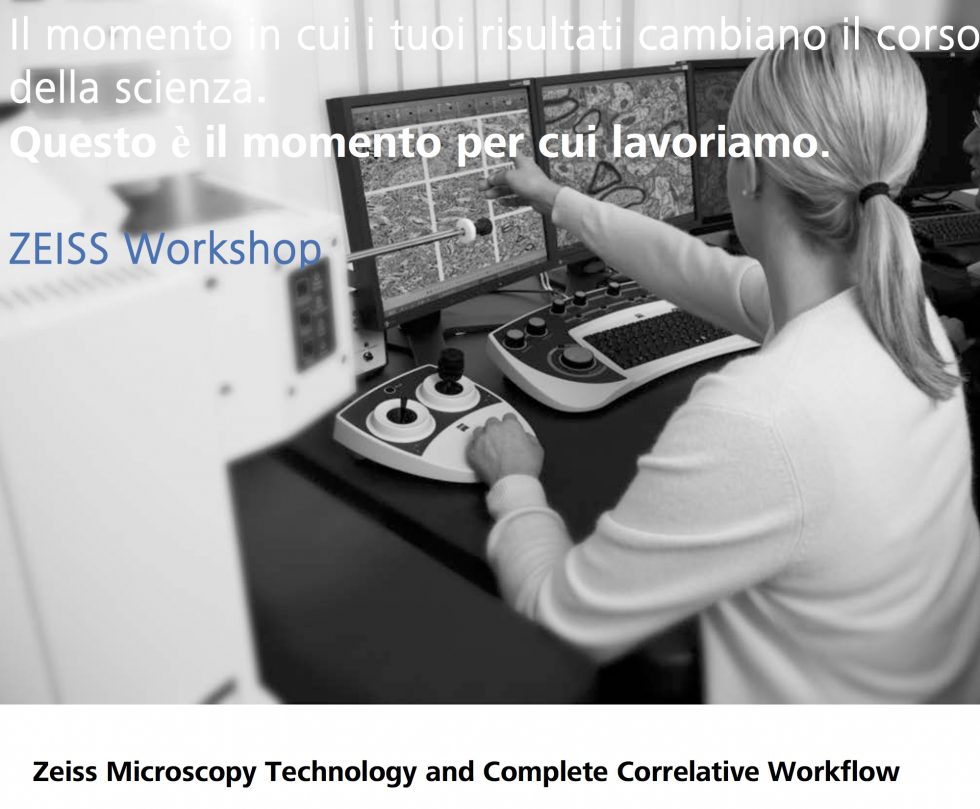 Il momento in cui i tuoi risultati cambiano il corso della scienza.
Questo è il momento per cui lavoriamo.

ZEISS Workshop

Zeiss Microscopy Technology and Complete Correlative Workflow